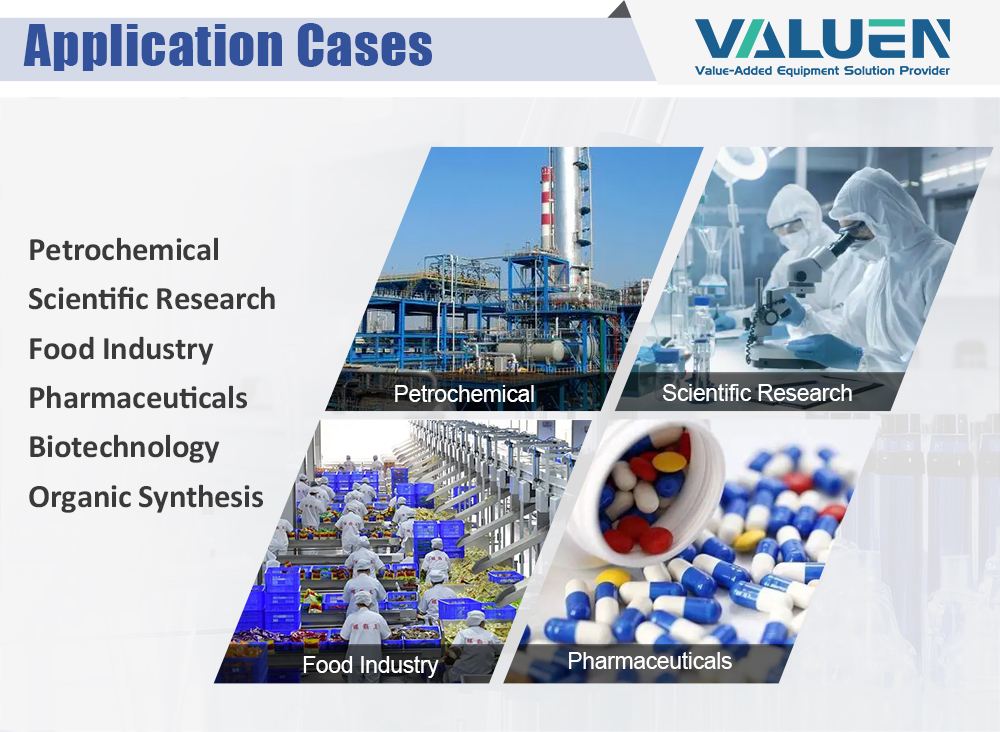 Application Cases

VALUEN
Value-Added Equipment Solution Provider

Petrochemical
Scientific Research
Food Industry
Pharmaceuticals
Biotechnology
Organic Synthesis

Petrochemical

Scientific Research

Food Industry

Pharmaceuticals